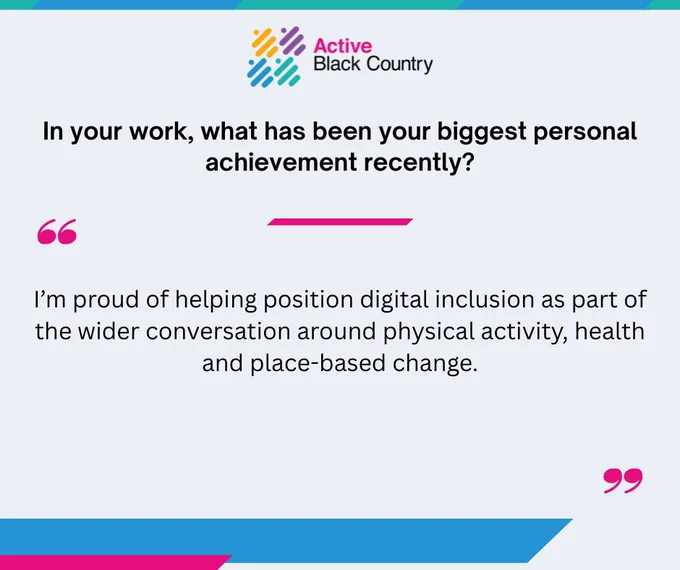 Active
Black Country

In your work, what has been your biggest personal achievement recently?

“

I’m proud of helping position digital inclusion as part of the wider conversation around physical activity, health and place-based change.

”